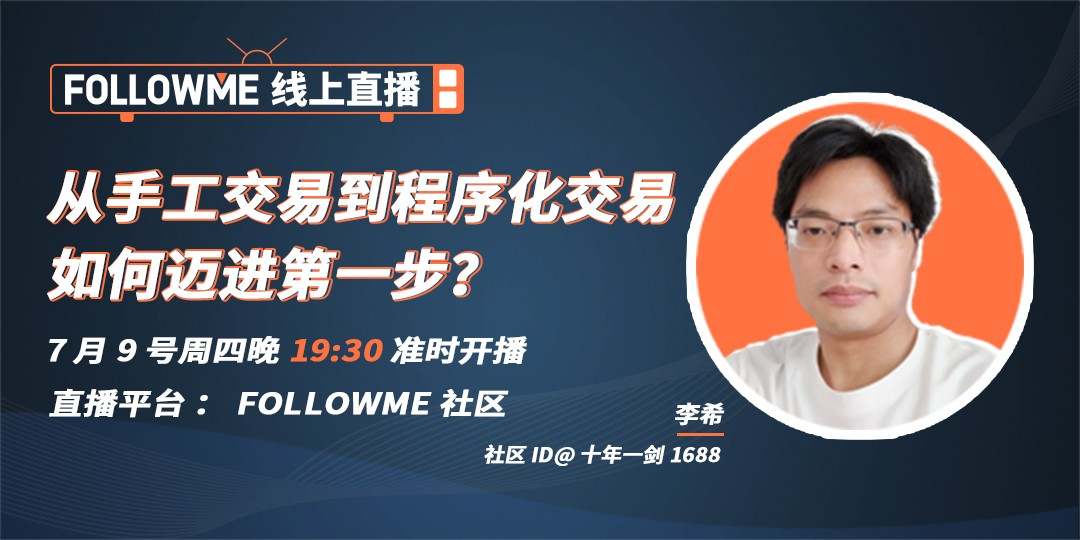 FOLLOWME 线上直播

从手工交易到程序化交易
如何迈进第一步?

7 月 9 号周四晚 19:30 准时开播

直播平台： FOLLOWME 社区

李希

社区 ID@ 十年一剑 1688